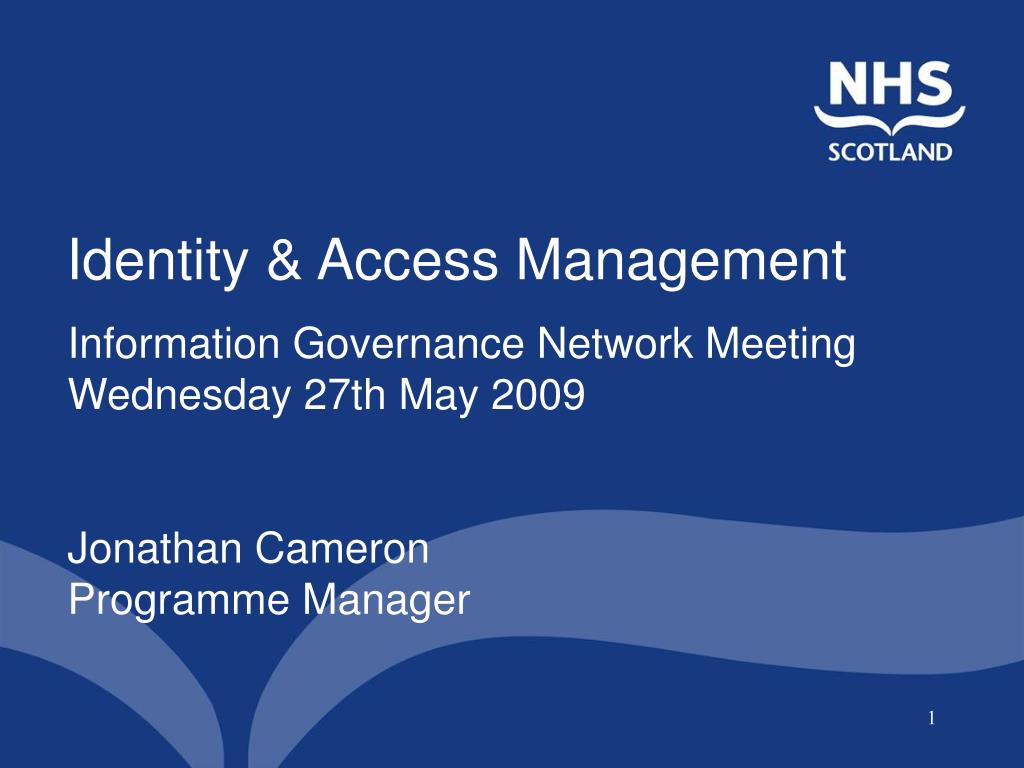 NHS
SCOTLAND

Identity & Access Management

Information Governance Network Meeting
Wednesday 27th May 2009

Jonathan Cameron
Programme Manager

1